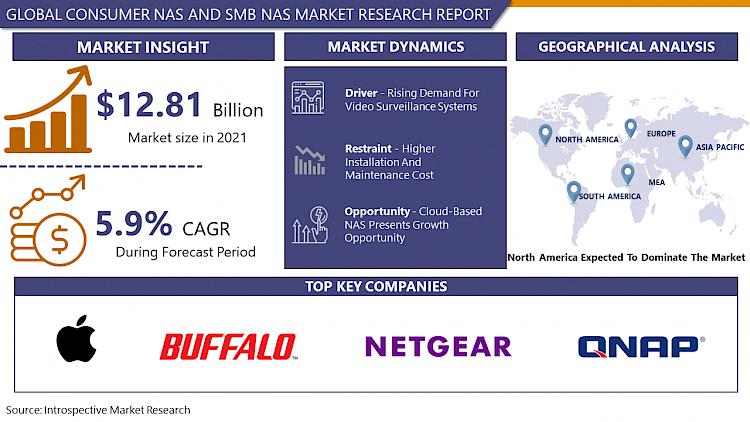 GLOBAL CONSUMER NAS AND SMB NAS MARKET RESEARCH REPORT

MARKET INSIGHT

$12.81 Billion

Market size in 2021

5.9% CAGR

During Forecast Period

MARKET DYNAMICS

Driver - Rising Demand For Video Surveillance Systems

Restraint - Higher Installation And Maintenance Cost

Opportunity - Cloud-Based NAS Presents Growth Opportunity

GEOGRAPHICAL ANALYSIS

NORTH AMERICA

EUROPE

ASIA PACIFIC

MEA

SOUTH AMERICA

North America Expected To Dominate The Market

TOP KEY COMPANIES

BUFFALO

NETGEAR

QNAP

Source: Introspective Market Research